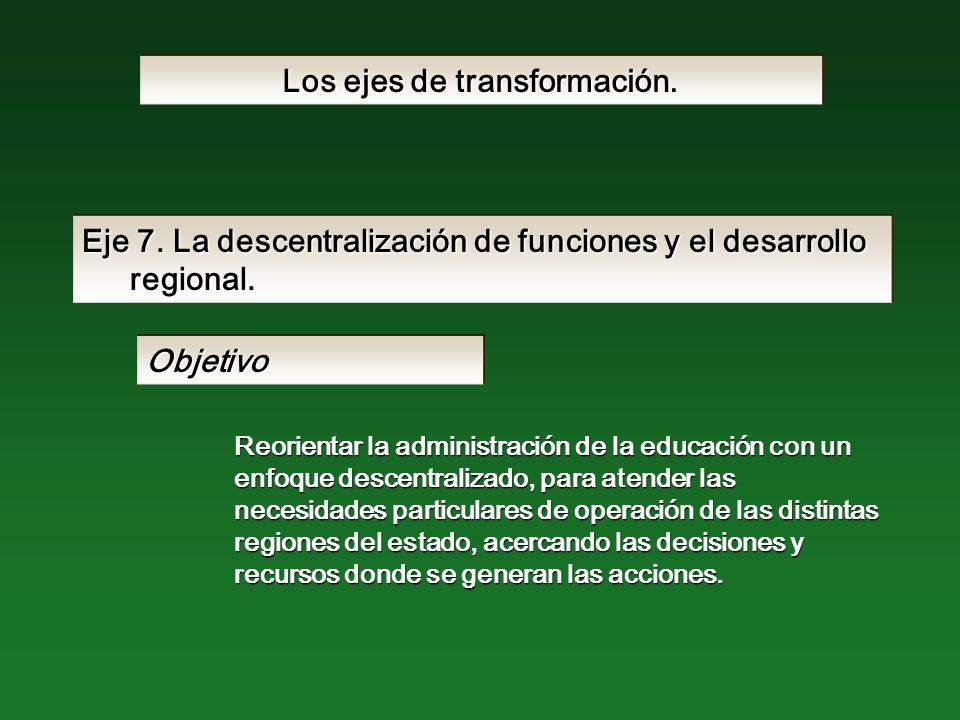 Los ejes de transformación.

Eje 7. La descentralización de funciones y el desarrollo regional.

Objetivo

Reorientar la administración de la educación con un enfoque descentralizado, para atender las necesidades particulares de operación de las distintas regiones del estado, acercando las decisiones y recursos donde se generan las acciones.